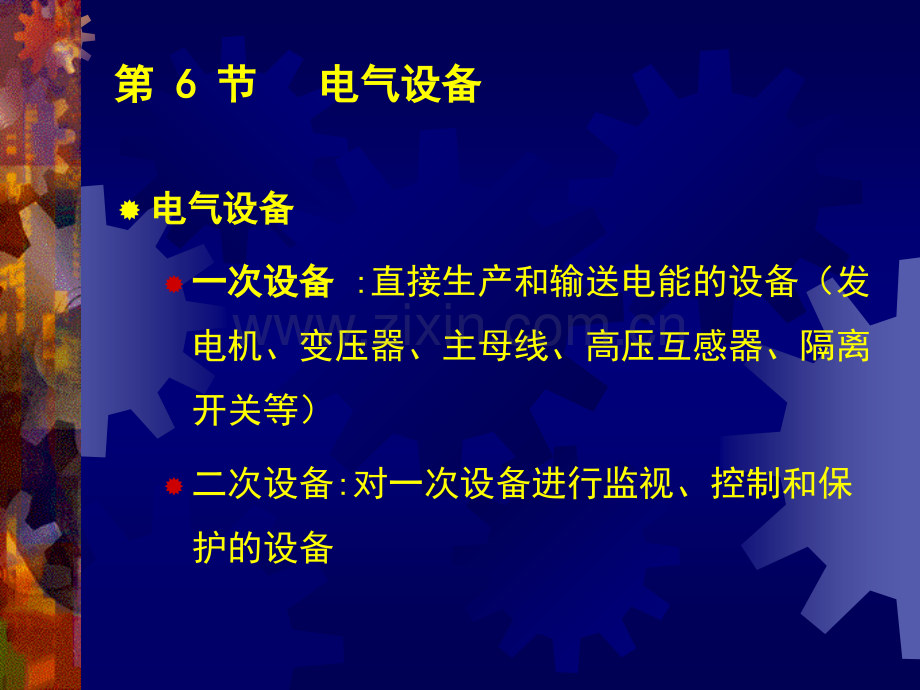 第6节 电气设备

• 电气设备

• 一次设备:直接生产和输送电能的设备(发电机、变压器、主母线、高压互感器、隔离开关等)

• 二次设备:对一次设备进行监视、控制和保护的设备

www.zixin.com.cn